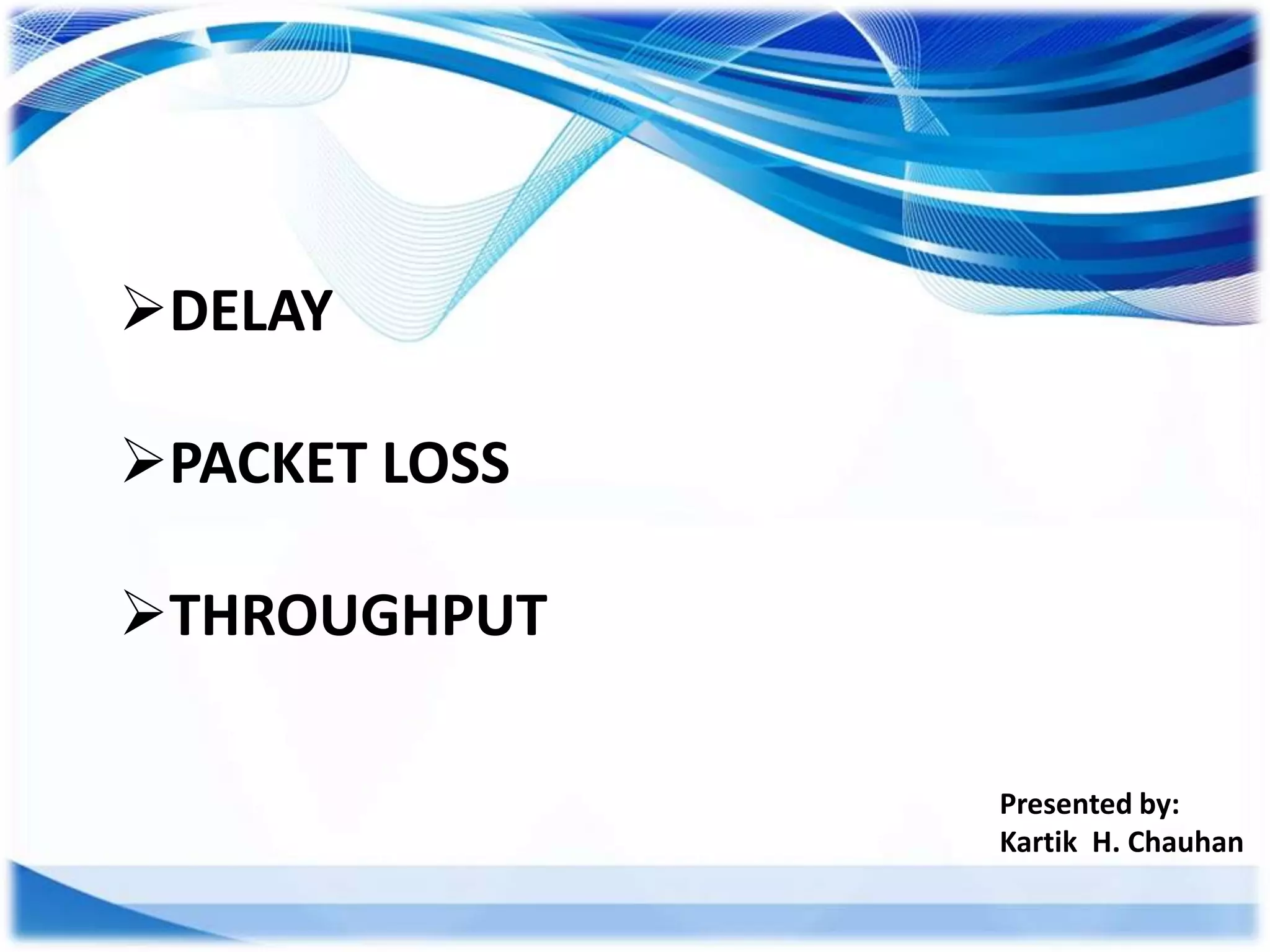 ➢DELAY

➢PACKET LOSS

➢THROUGHPUT

Presented by:
Kartik H. Chauhan